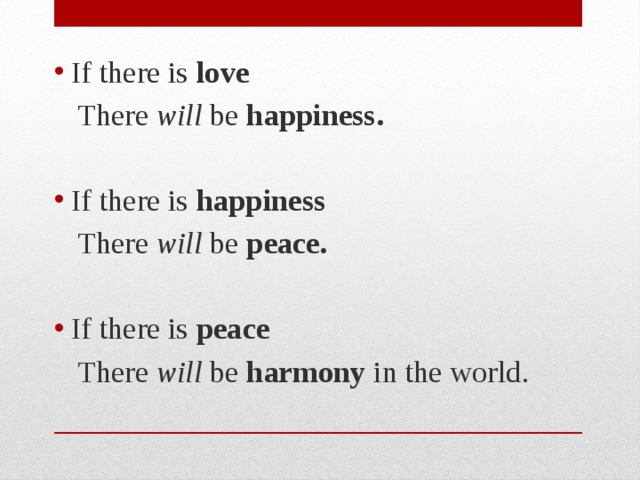 • If there is love
There will be happiness.

• If there is happiness
There will be peace.

• If there is peace
There will be harmony in the world.